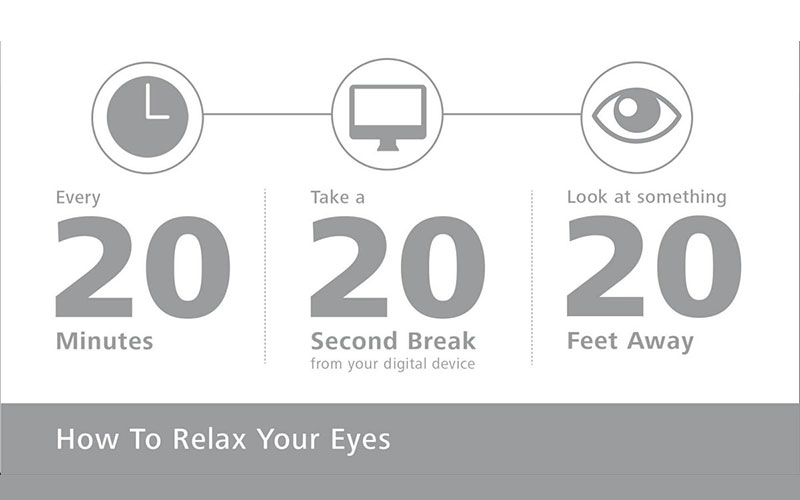 Every
20
Minutes

Take a
20
Second Break
from your digital device

Look at something
20
Feet Away

How To Relax Your Eyes